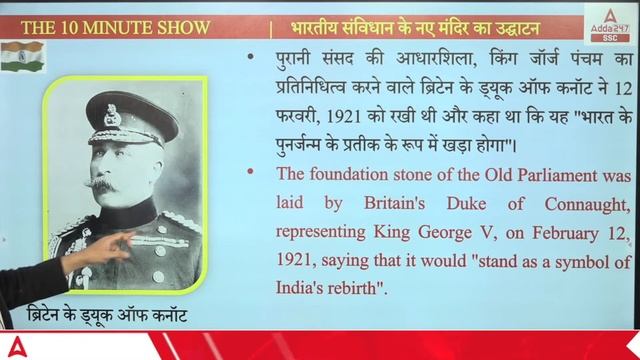 THE 10 MINUTE SHOW | भारतीय संविधान के नए मंदिर का उद्घाटन

Adda247 SSC

• पुरानी संसद की आधारशिला, किंग जॉर्ज पंचम का प्रतिनिधित्व करने वाले ब्रिटेन के ड्यूक ऑफ कनॉट ने 12 फरवरी, 1921 को रखी थी और कहा था कि यह "भारत के पुनर्जन्म के प्रतीक के रूप में खड़ा होगा"।

• The foundation stone of the Old Parliament was laid by Britain's Duke of Connaught, representing King George V, on February 12, 1921, saying that it would "stand as a symbol of India's rebirth".

ब्रिटेन के ड्यूक ऑफ कनॉट